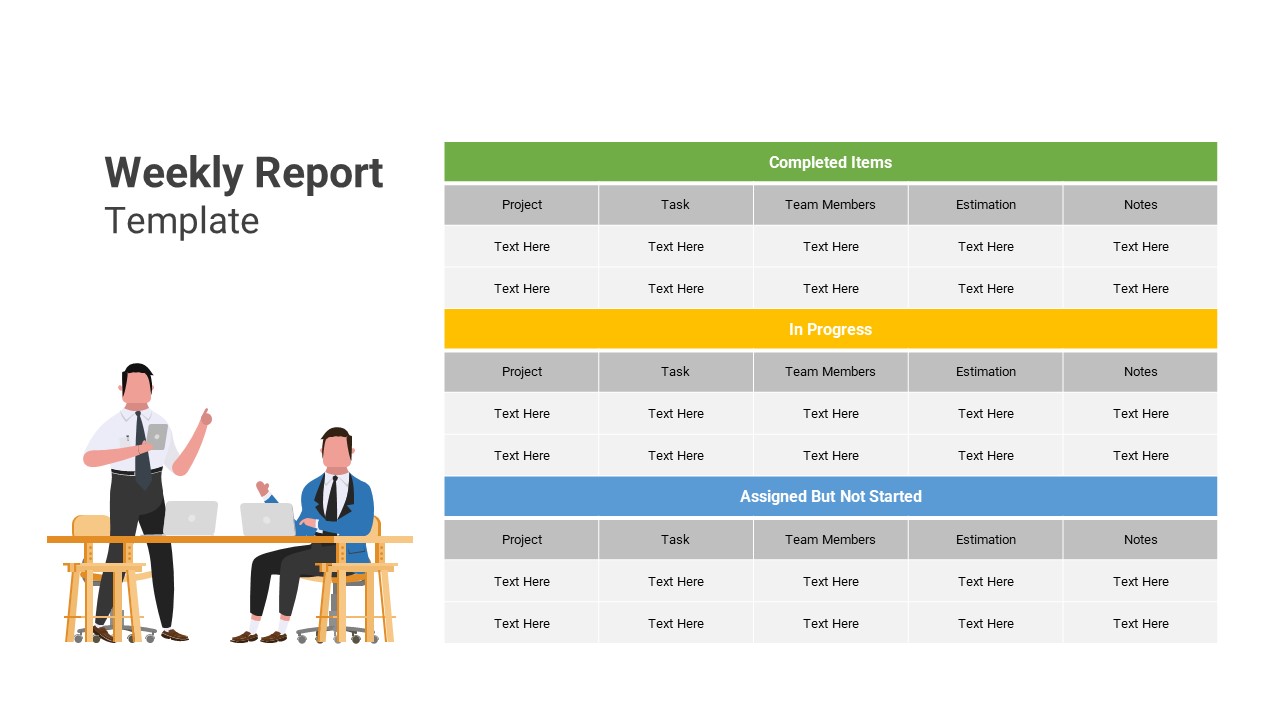 Weekly Report
Template

Completed Items

| Project | Task | Team Members | Estimation | Notes |
|---|---|---|---|---|
| Text Here | Text Here | Text Here | Text Here | Text Here |
| Text Here | Text Here | Text Here | Text Here | Text Here |

In Progress

| Project | Task | Team Members | Estimation | Notes |
|---|---|---|---|---|
| Text Here | Text Here | Text Here | Text Here | Text Here |
| Text Here | Text Here | Text Here | Text Here | Text Here |

Assigned But Not Started

| Project | Task | Team Members | Estimation | Notes |
|---|---|---|---|---|
| Text Here | Text Here | Text Here | Text Here | Text Here |
| Text Here | Text Here | Text Here | Text Here | Text Here |